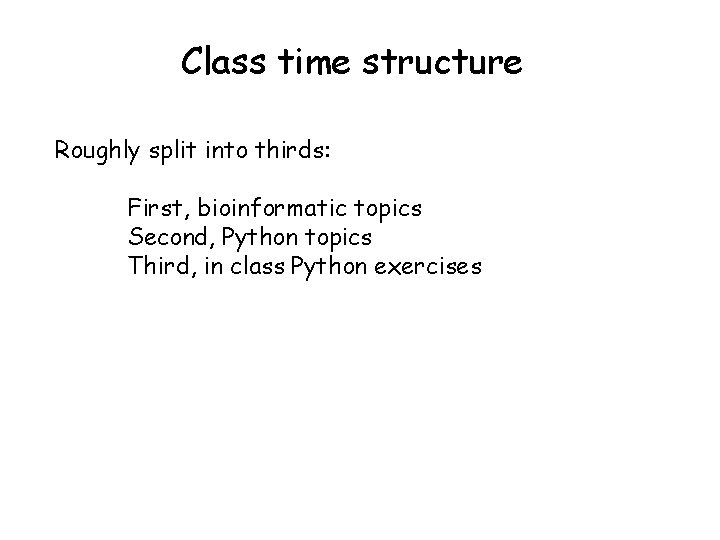 Class time structure

Roughly split into thirds:

First, bioinformatic topics
Second, Python topics
Third, in class Python exercises